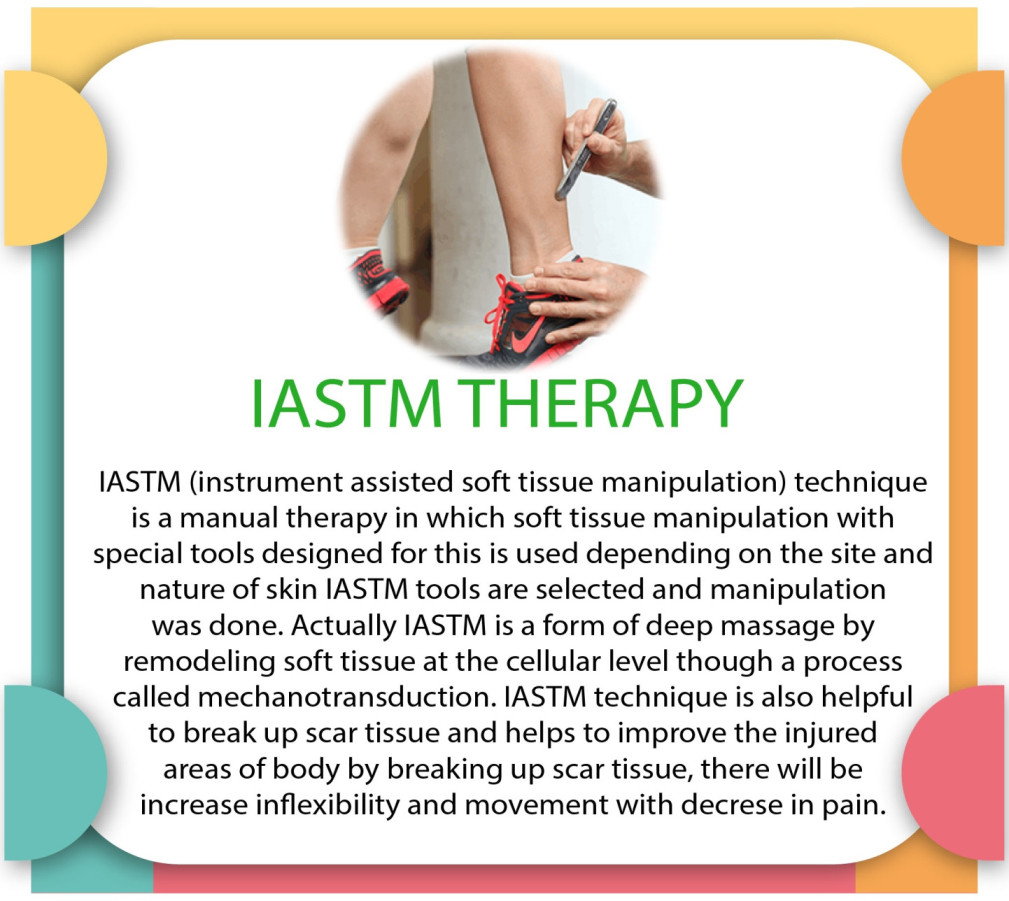 IASTM THERAPY

IASTM (instrument assisted soft tissue manipulation) technique is a manual therapy in which soft tissue manipulation with special tools designed for this is used depending on the site and nature of skin IASTM tools are selected and manipulation was done. Actually IASTM is a form of deep massage by remodeling soft tissue at the cellular level though a process called mechanotransduction. IASTM technique is also helpful to break up scar tissue and helps to improve the injured areas of body by breaking up scar tissue, there will be increase inflexibility and movement with decrese in pain.